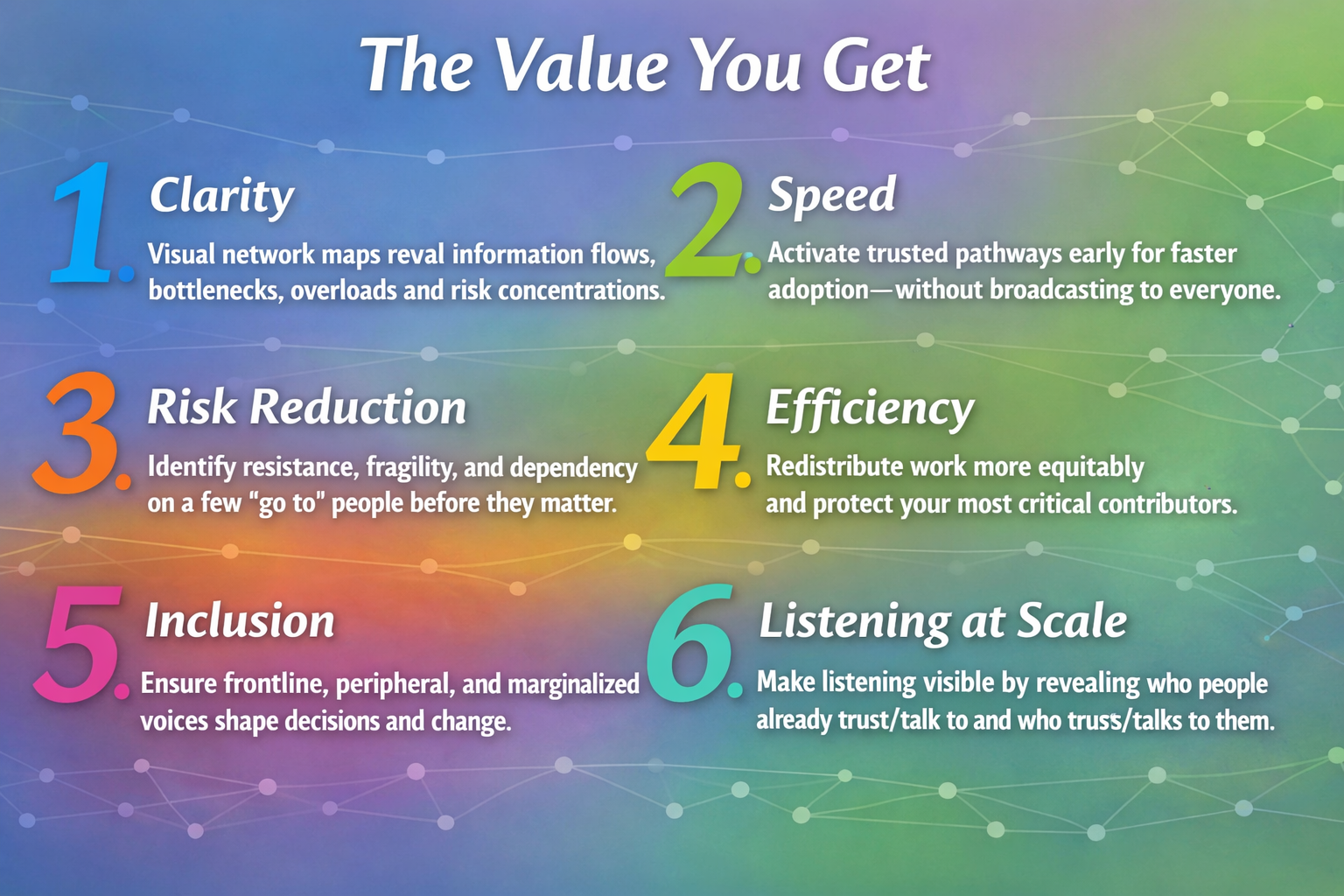 The Value You Get

1. Clarity

Visual network maps reval information flows, bottlenecks, overloads and risk concentrations.

2. Speed

Activate trusted pathways early for faster adoption—without broadcasting to everyone.

3. Risk Reduction

Identify resistance, fragility, and dependency on a few "go to" people before they matter.

4. Efficiency

Redistribute work more equitably and protect your most critical contributors.

5. Inclusion

Ensure frontline, peripheral, and marginalized voices shape decisions and change.

6. Listening at Scale

Make listening visible by revealing who people already trust/talk to and who truss/talks to them.